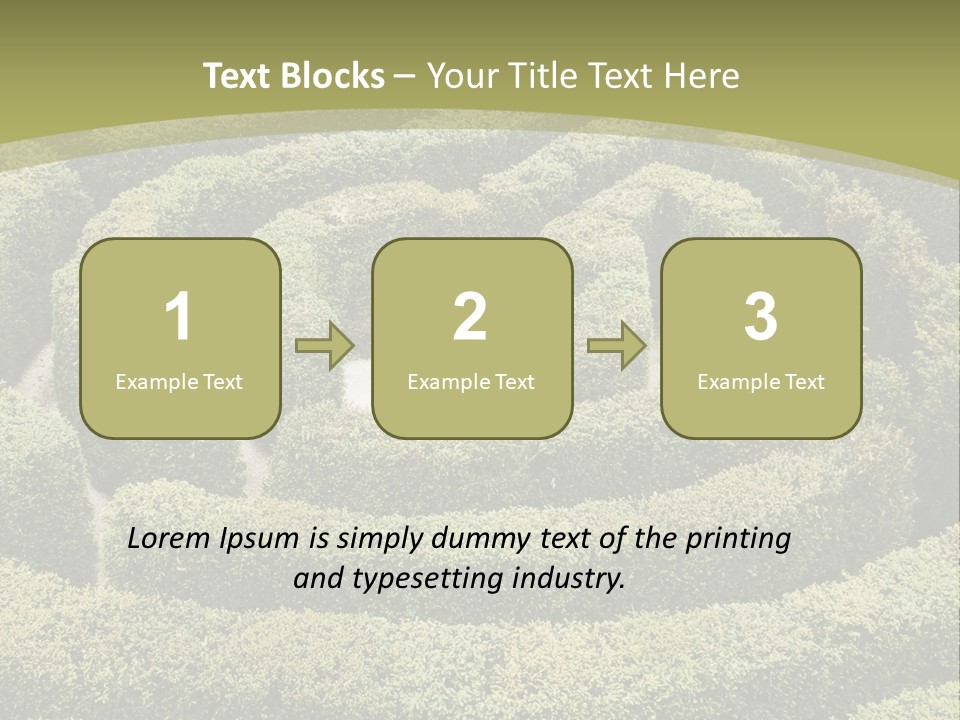 Text Blocks – Your Title Text Here

1
Example Text

2
Example Text

3
Example Text

Lorem Ipsum is simply dummy text of the printing and typesetting industry.